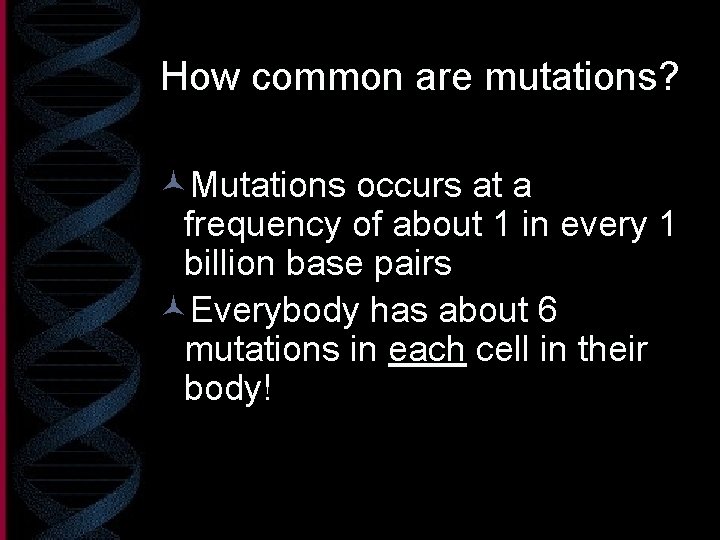 How common are mutations?

Mutations occurs at a frequency of about 1 in every 1 billion base pairs

Everybody has about 6 mutations in each cell in their body!